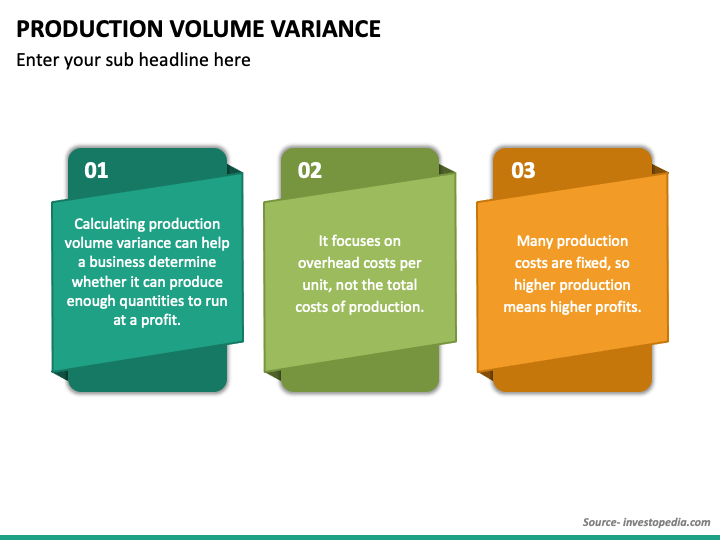 PRODUCTION VOLUME VARIANCE

Enter your sub headline here

01

Calculating production volume variance can help a business determine whether it can produce enough quantities to run at a profit.

02

It focuses on overhead costs per unit, not the total costs of production.

03

Many production costs are fixed, so higher production means higher profits.

Source- investopedia.com